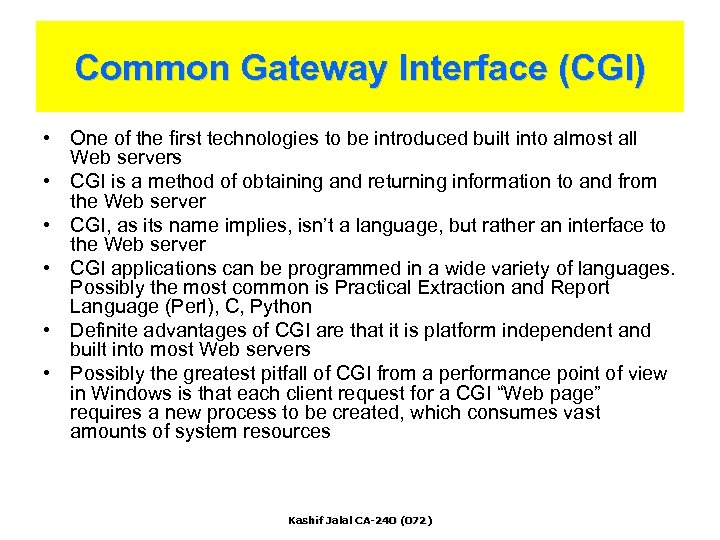 Common Gateway Interface (CGI)

• One of the first technologies to be introduced built into almost all Web servers
• CGI is a method of obtaining and returning information to and from the Web server
• CGI, as its name implies, isn't a language, but rather an interface to the Web server
• CGI applications can be programmed in a wide variety of languages. Possibly the most common is Practical Extraction and Report Language (Perl), C, Python
• Definite advantages of CGI are that it is platform independent and built into most Web servers
• Possibly the greatest pitfall of CGI from a performance point of view in Windows is that each client request for a CGI "Web page" requires a new process to be created, which consumes vast amounts of system resources

Kashif Jalal CA-240 (072)